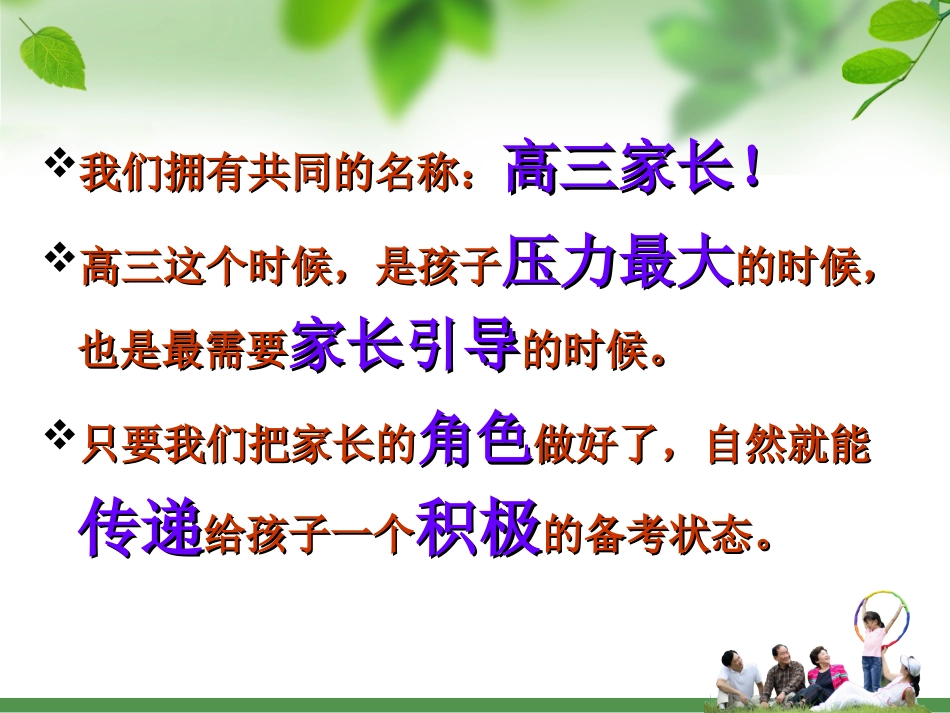 ❖我们拥有共同的名称：高三家长！

❖高三这个时候，是孩子压力最大的时候，也是最需要家长引导的时候。

❖只要我们把家长的角色做好了，自然就能传递给孩子一个积极的备考状态。